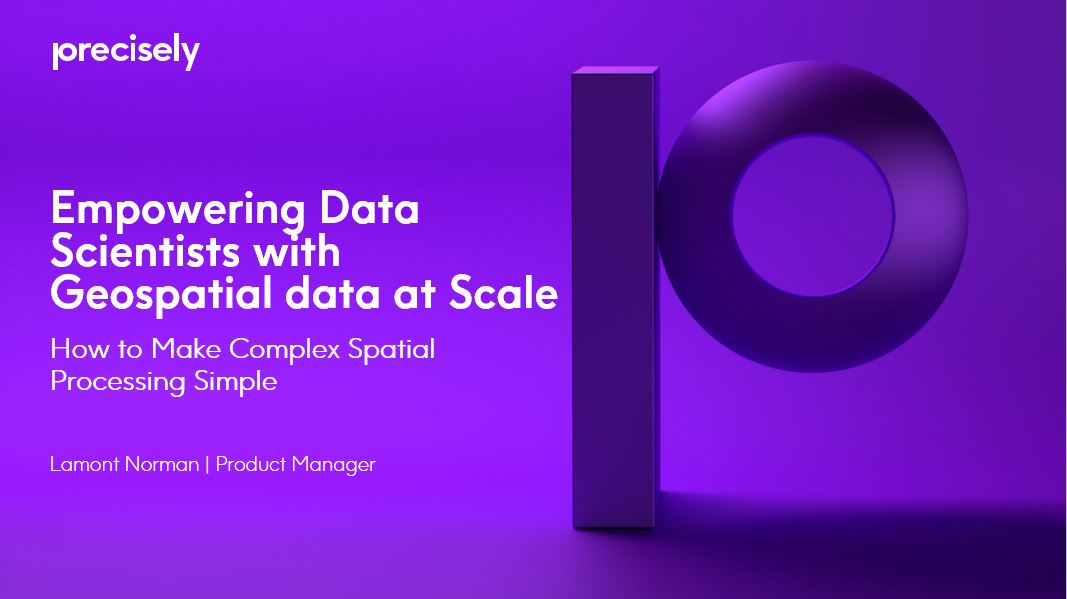 precisely

Empowering Data Scientists with Geospatial data at Scale

How to Make Complex Spatial Processing Simple

Lamont Norman | Product Manager